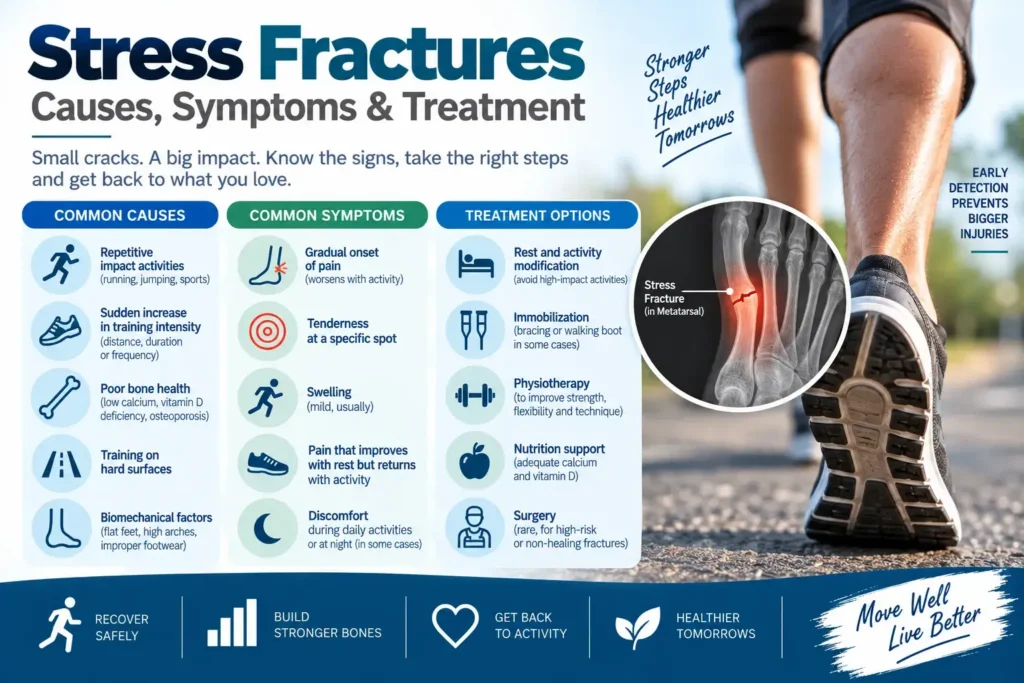 Stress Fractures
Causes, Symptoms & Treatment

Small cracks. A big impact. Know the signs, take the right steps and get back to what you love.

Stronger Steps Healthier Tomorrows

EARLY DETECTION PREVENTS BIGGER INJURIES

COMMON CAUSES

Repetitive impact activities (running, jumping, sports)

Sudden increase in training intensity (distance, duration or frequency)

Poor bone health (low calcium, vitamin D deficiency, osteoporosis)

Training on hard surfaces

Biomechanical factors (flat feet, high arches, improper footwear)

COMMON SYMPTOMS

Gradual onset of pain (worsens with activity)

Tenderness at a specific spot

Swelling (mild, usually)

Pain that improves with rest but returns with activity

Discomfort during daily activities or at night (in some cases)

TREATMENT OPTIONS

Rest and activity modification (avoid high-impact activities)

Immobilization (bracing or walking boot in some cases)

Physiotherapy (to improve strength, flexibility and technique)

Nutrition support (adequate calcium and vitamin D)

Surgery (rare, for high-risk or non-healing fractures)

Stress Fracture (in Metatarsal)

RECOVER SAFELY

BUILD STRONGER BONES

GET BACK TO ACTIVITY

HEALTHIER TOMORROWS

Move Well Live Better